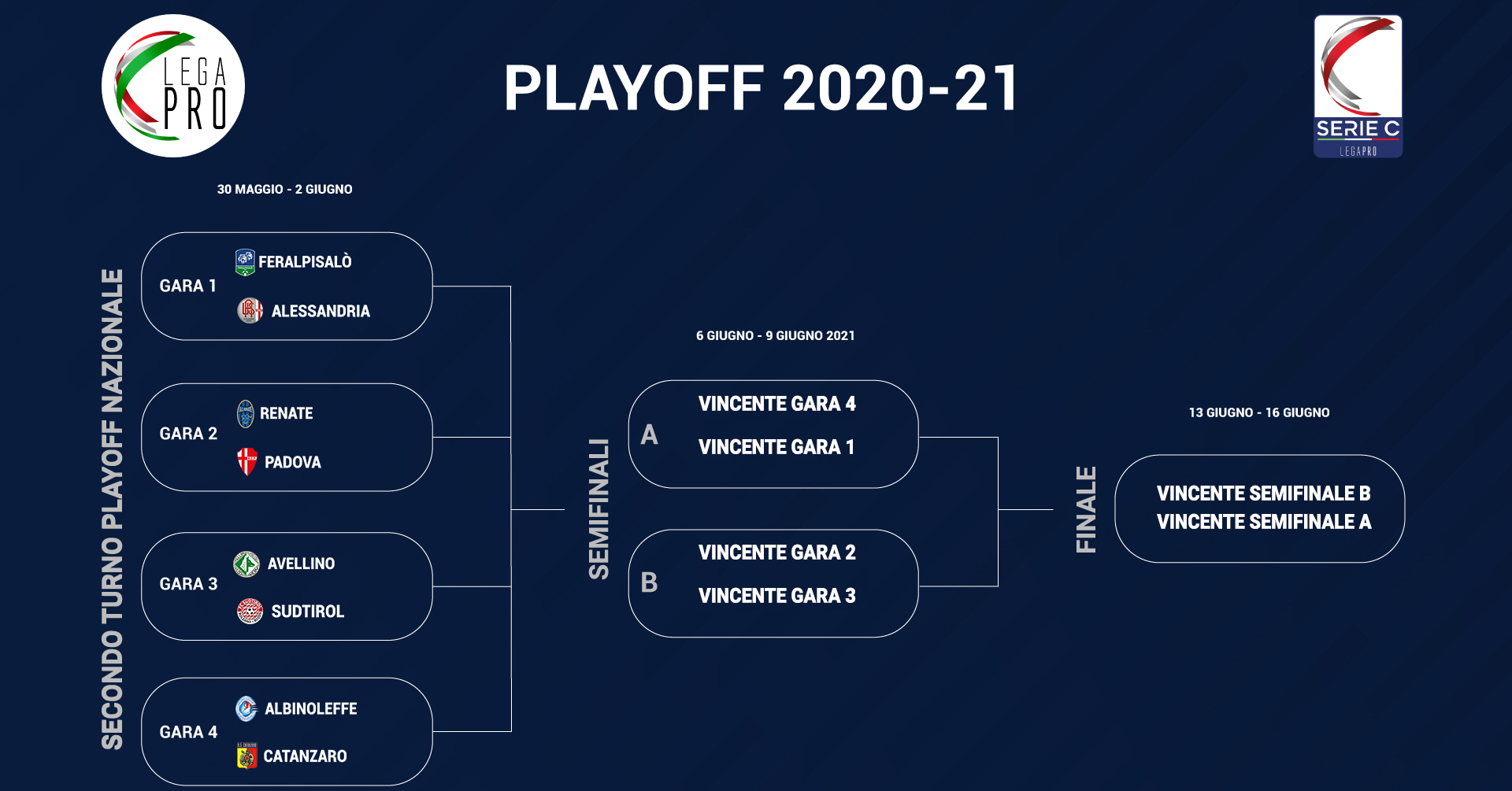 LEGA PRO

PLAYOFF 2020-21

SERIE C
LEGAPRO

30 MAGGIO - 2 GIUGNO

SECONDO TURNO PLAYOFF NAZIONALE

GARA 1
FERALPISALÒ
ALESSANDRIA

GARA 2
RENATE
PADOVA

GARA 3
AVELLINO
SUDTIROL

GARA 4
ALBINOLEFFE
CATANZARO

6 GIUGNO - 9 GIUGNO 2021

SEMIFINALI

A
VINCENTE GARA 4
VINCENTE GARA 1

B
VINCENTE GARA 2
VINCENTE GARA 3

13 GIUGNO - 16 GIUGNO

FINALE

VINCENTE SEMIFINALE B
VINCENTE SEMIFINALE A